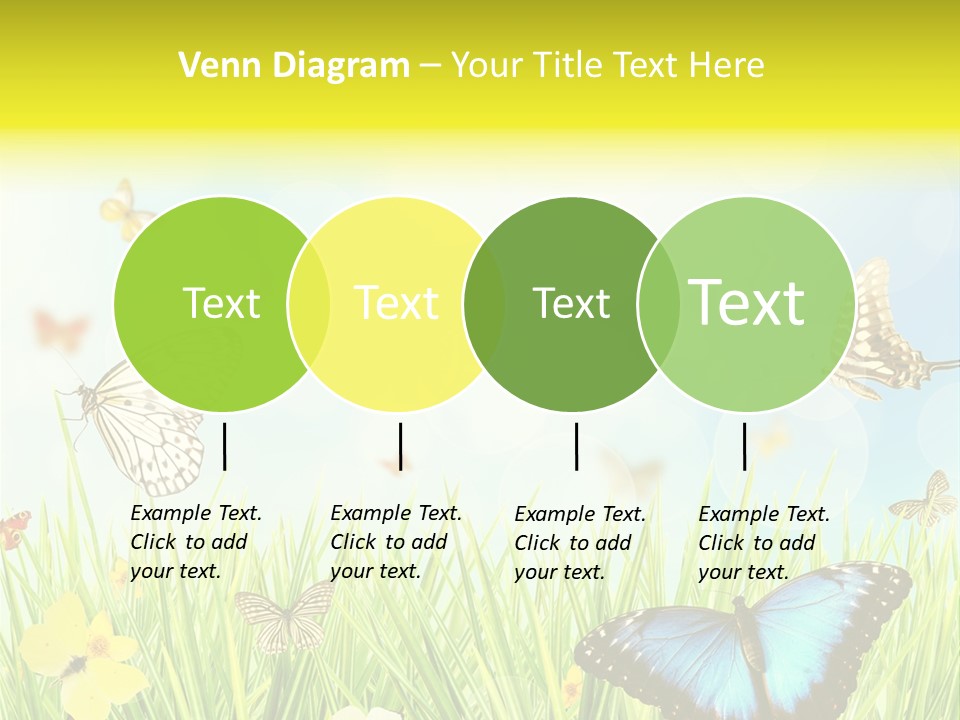 Venn Diagram – Your Title Text Here

Text

Text

Text

Text

Example Text. Click to add your text.

Example Text. Click to add your text.

Example Text. Click to add your text.

Example Text. Click to add your text.